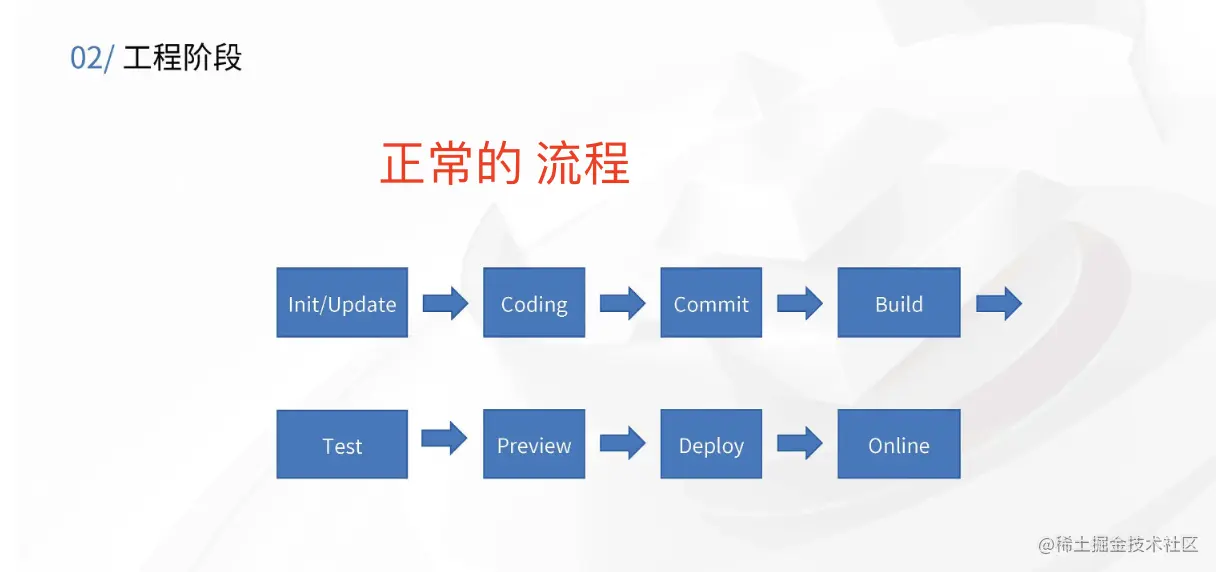 02/ 工程阶段

正常的 流程

Init/Update

Coding

Commit

Build

Test

Preview

Deploy

Online

@稀土掘金技术社区